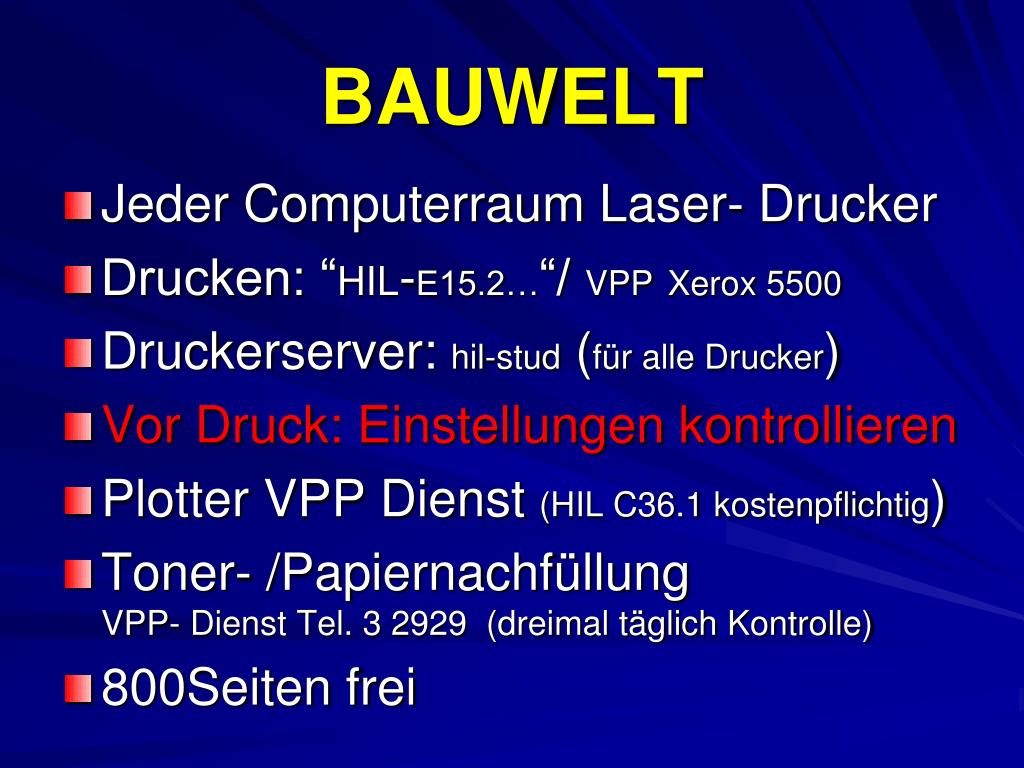 BAUWELT

Jeder Computerraum Laser- Drucker

Drucken: “HIL-E15.2…“/ VPP Xerox 5500

Druckerserver: hil-stud (für alle Drucker)

Vor Druck: Einstellungen kontrollieren

Plotter VPP Dienst (HIL C36.1 kostenpflichtig)

Toner- /Papiernachfüllung
VPP- Dienst Tel. 3 2929 (dreimal täglich Kontrolle)

800Seiten frei